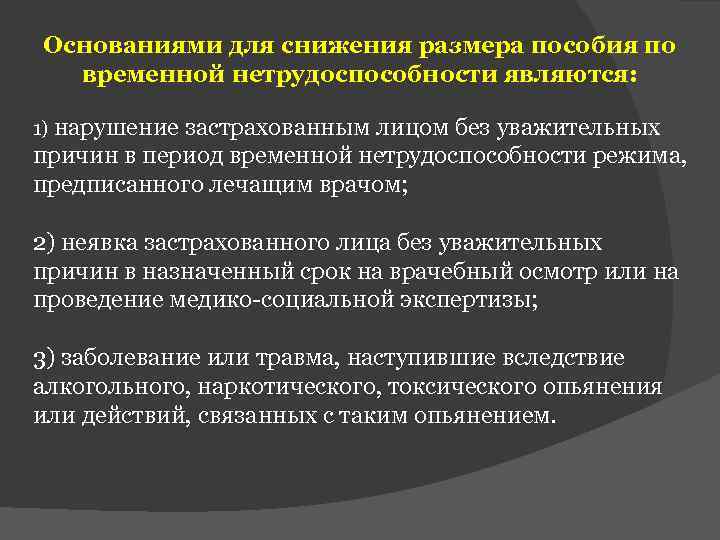 Основаниями для снижения размера пособия по временной нетрудоспособности являются:

1) нарушение застрахованным лицом без уважительных причин в период временной нетрудоспособности режима, предписанного лечащим врачом;

2) неявка застрахованного лица без уважительных причин в назначенный срок на врачебный осмотр или на проведение медико-социальной экспертизы;

3) заболевание или травма, наступившие вследствие алкогольного, наркотического, токсического опьянения или действий, связанных с таким опьянением.